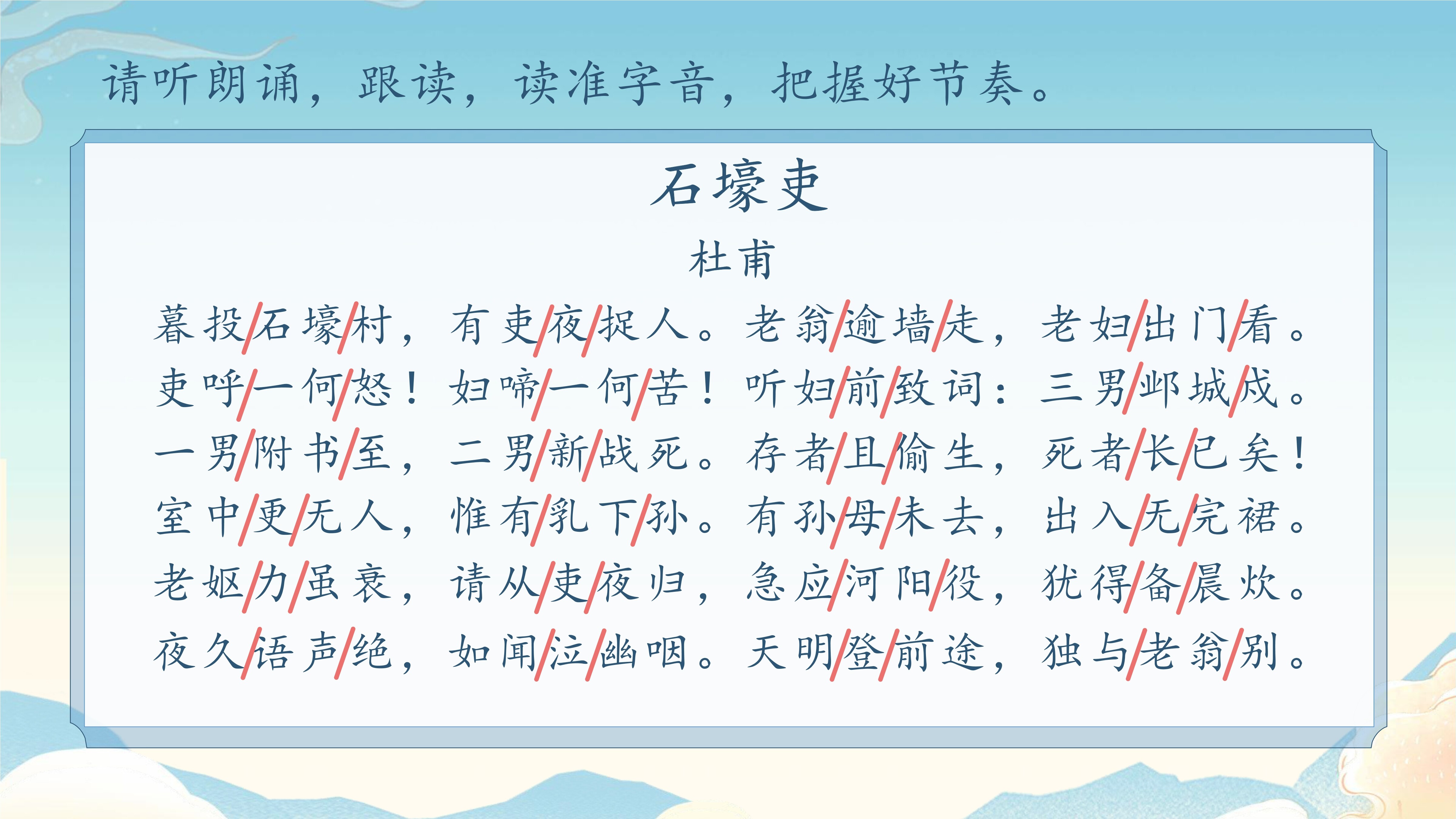 请听朗诵，跟读，读准字音，把握好节奏。

石壕吏

杜甫

暮投/石壕/村，有吏/夜/捉人。老翁/逾墙/走，老妇/出门/看。

吏呼/一何/怒！妇啼/一何/苦！听妇/前/致词：三男/邺城/戍。

一男/附书/至，二男/新/战死。存者/且/偷生，死者/长/已矣！

室中/更/无人，惟有/乳下/孙。有孙/母/未去，出入/无/完裙。

老妪/力/虽衰，请从/吏/夜归，急应/河阳/役，犹得/备/晨炊。

夜久/语声/绝，如闻/泣/幽咽。天明/登/前途，独与/老翁/别。